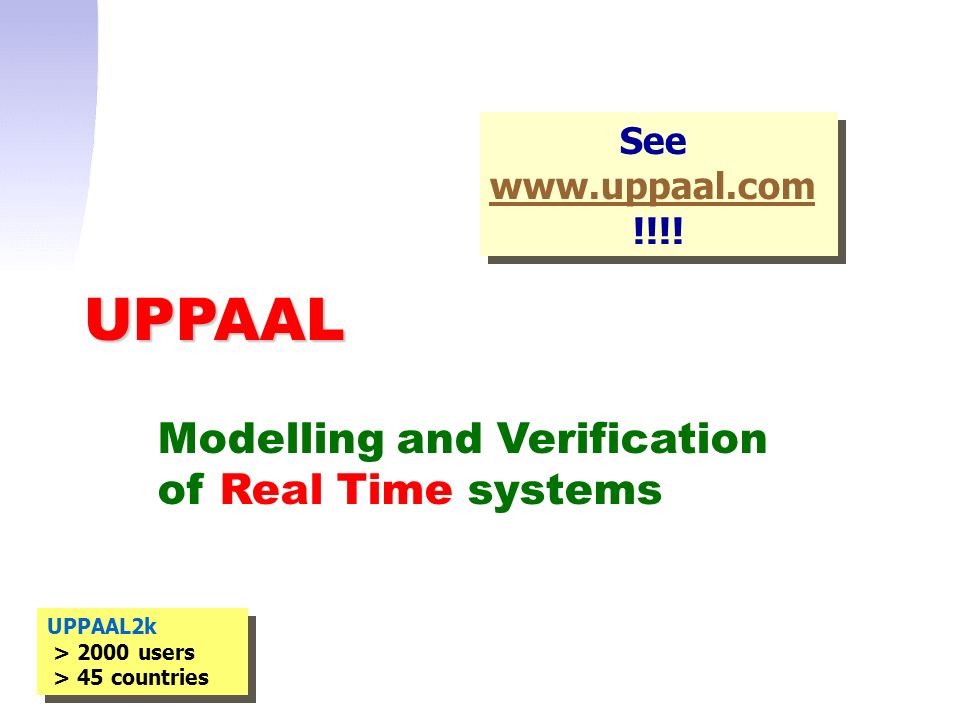 See
www.uppaal.com
!!!!

UPPAAL

Modelling and Verification of Real Time systems

UPPAAL2k
> 2000 users
> 45 countries